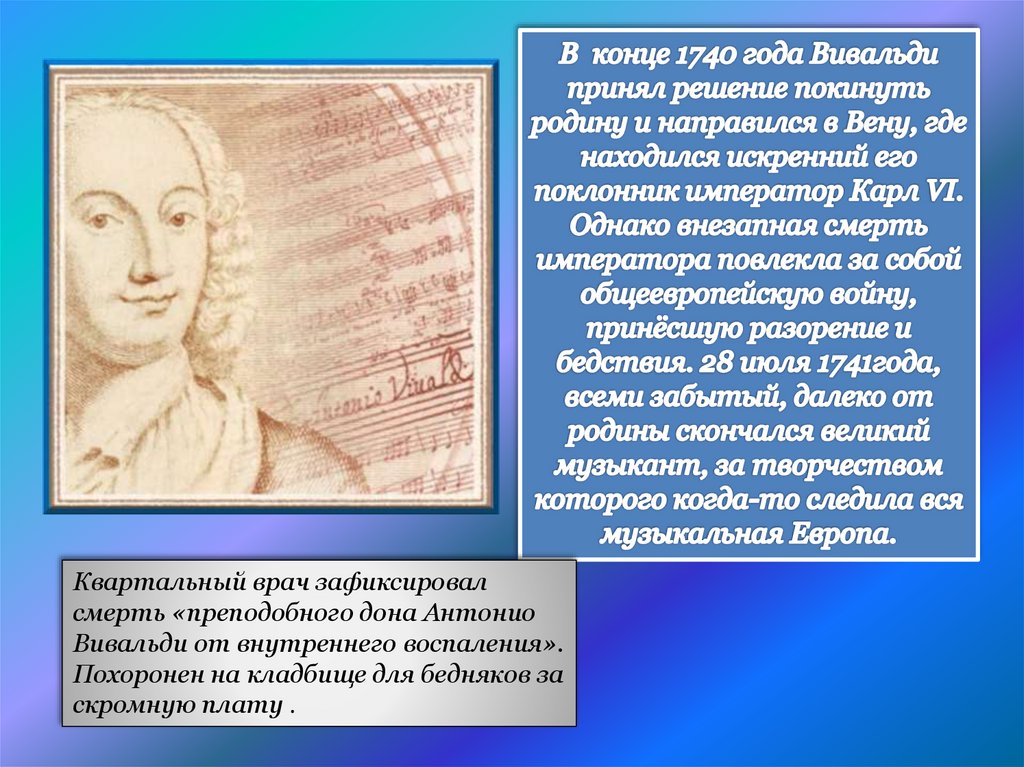 В конце 1740 года Вивальди принял решение покинуть родину и направился в Вену, где находился искренний его поклонник император Карл VI. Однако внезапная смерть императора повлекла за собой общеевропейскую войну, принёсшую разорение и бедствия. 28 июля 1741года, всеми забытый, далеко от родины скончался великий музыкант, за творчеством которого когда-то следила вся музыкальная Европа.

Квартальный врач зафиксировал смерть «преподобного дона Антонио Вивальди от внутреннего воспаления». Похоронен на кладбище для бедняков за скромную плату .